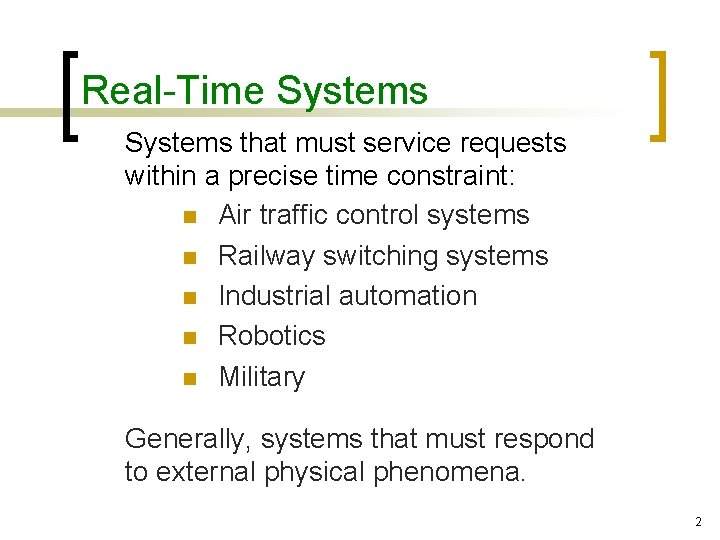 Real-Time Systems

Systems that must service requests within a precise time constraint:

- Air traffic control systems
- Railway switching systems
- Industrial automation
- Robotics
- Military

Generally, systems that must respond to external physical phenomena.

2